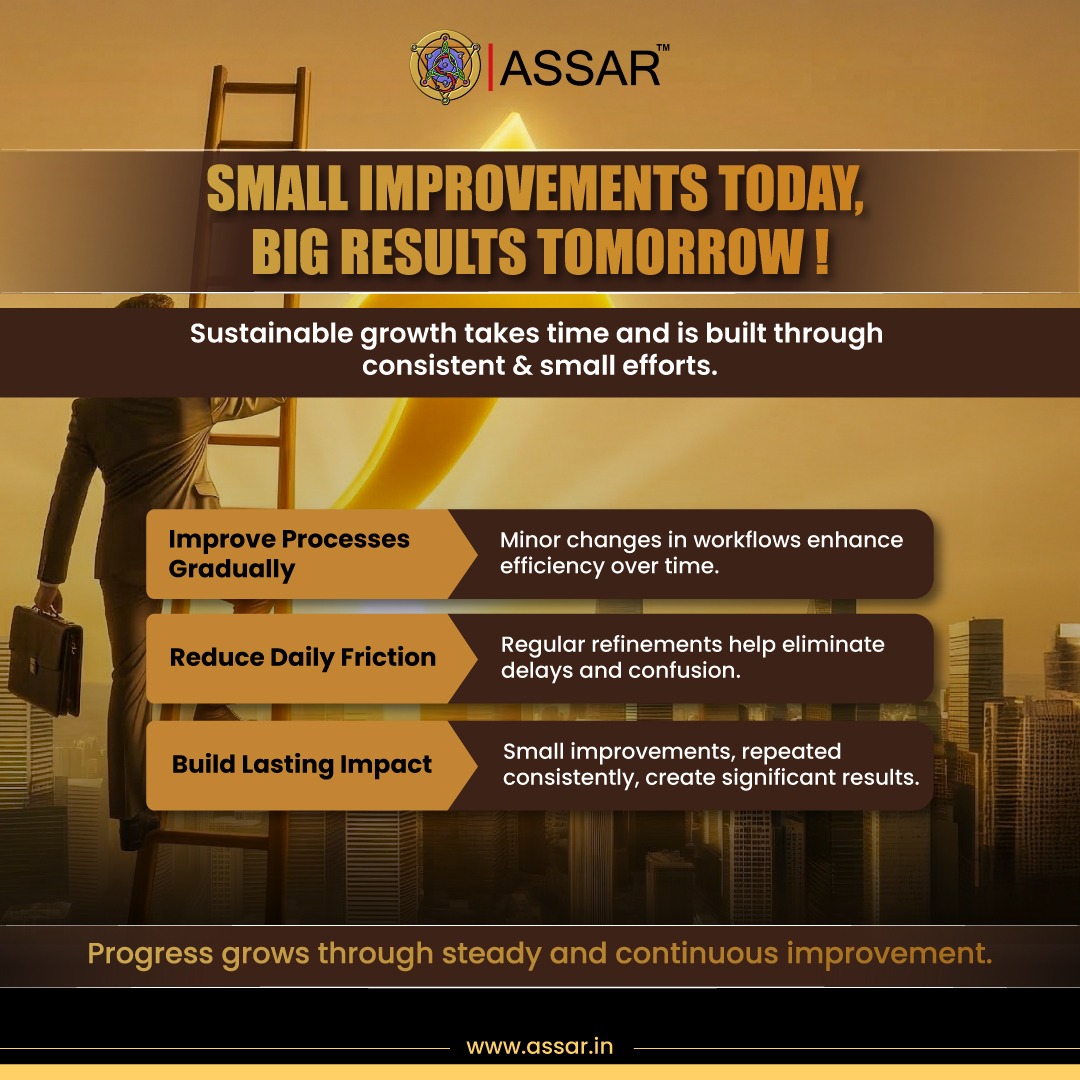 ASSAR™

SMALL IMPROVEMENTS TODAY, BIG RESULTS TOMORROW !

Sustainable growth takes time and is built through consistent & small efforts.

Improve Processes Gradually

Minor changes in workflows enhance efficiency over time.

Reduce Daily Friction

Regular refinements help eliminate delays and confusion.

Build Lasting Impact

Small improvements, repeated consistently, create significant results.

Progress grows through steady and continuous improvement.

www.assar.in